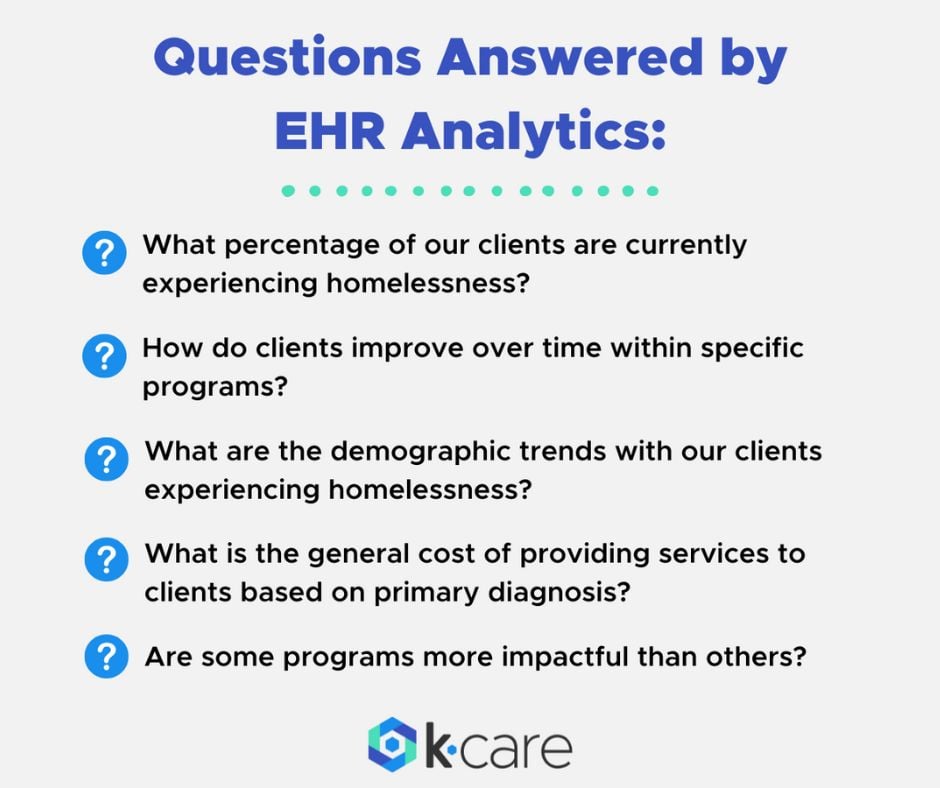 Questions Answered by EHR Analytics:

? What percentage of our clients are currently experiencing homelessness?

? How do clients improve over time within specific programs?

? What are the demographic trends with our clients experiencing homelessness?

? What is the general cost of providing services to clients based on primary diagnosis?

? Are some programs more impactful than others?

k·care